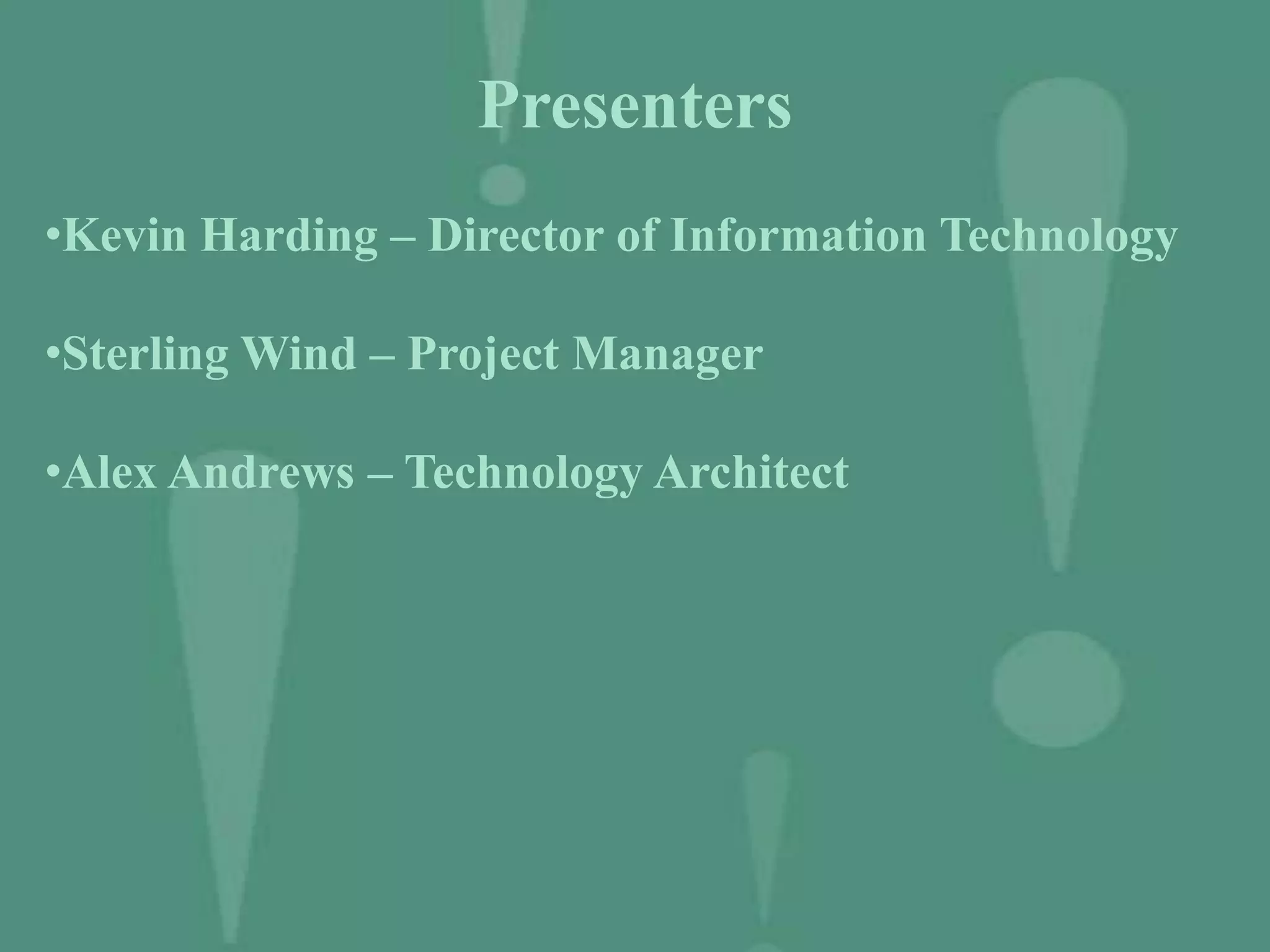 Presenters

•Kevin Harding – Director of Information Technology

•Sterling Wind – Project Manager

•Alex Andrews – Technology Architect